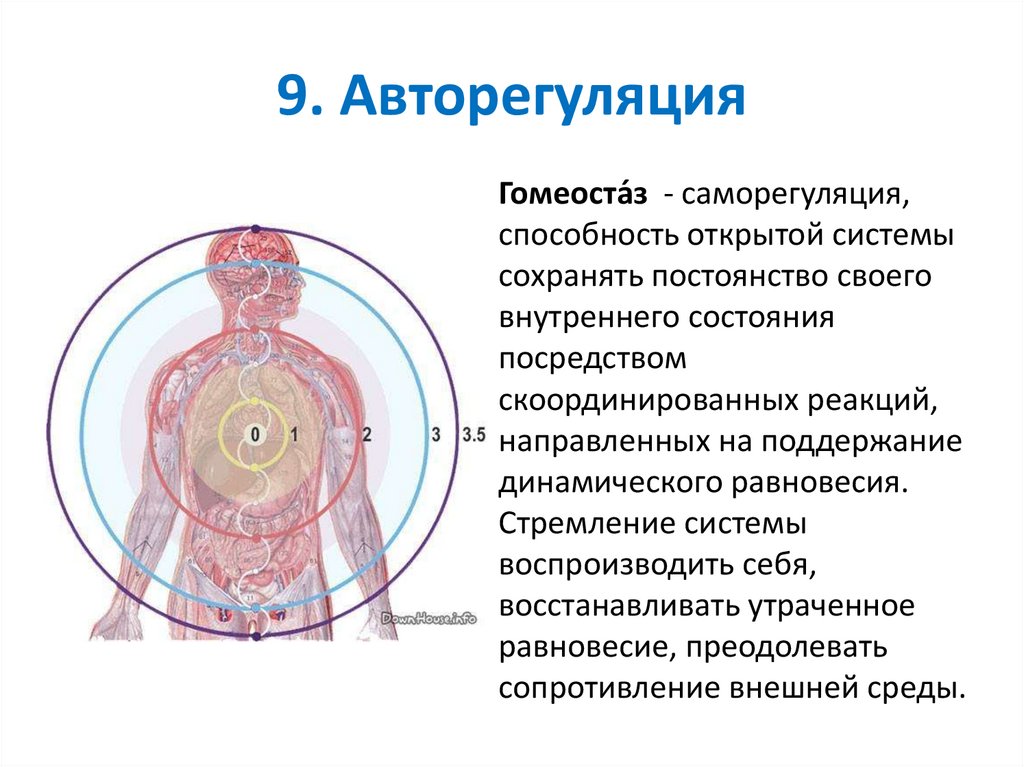 9. Авторегуляция

0 1 2 3 3.5

DownHouse.info

Гомеоста́з - саморегуляция, способность открытой системы сохранять постоянство своего внутреннего состояния посредством скоординированных реакций, направленных на поддержание динамического равновесия. Стремление системы воспроизводить себя, восстанавливать утраченное равновесие, преодолевать сопротивление внешней среды.